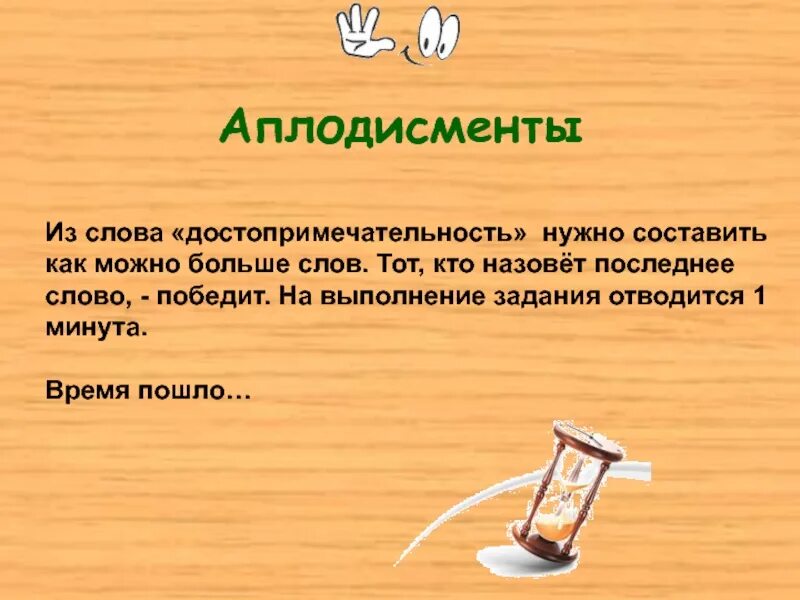 Аплодисменты

Из слова «достопримечательность» нужно составить как можно больше слов. Тот, кто назовёт последнее слово, - победит. На выполнение задания отводится 1 минута.

Время пошло…